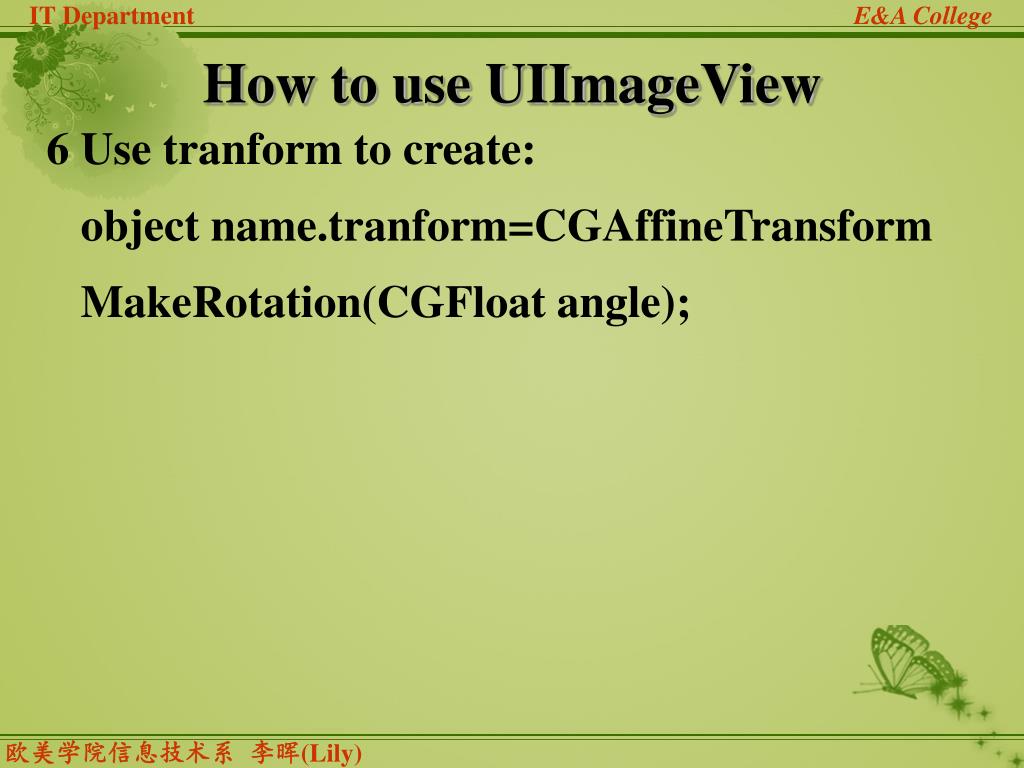 IT Department

E&A College

How to use UIImageView

6 Use tranform to create:

object name.tranform=CGAffineTransform

MakeRotation(CGFloat angle);

欧美学院信息技术系 李晖(Lily)